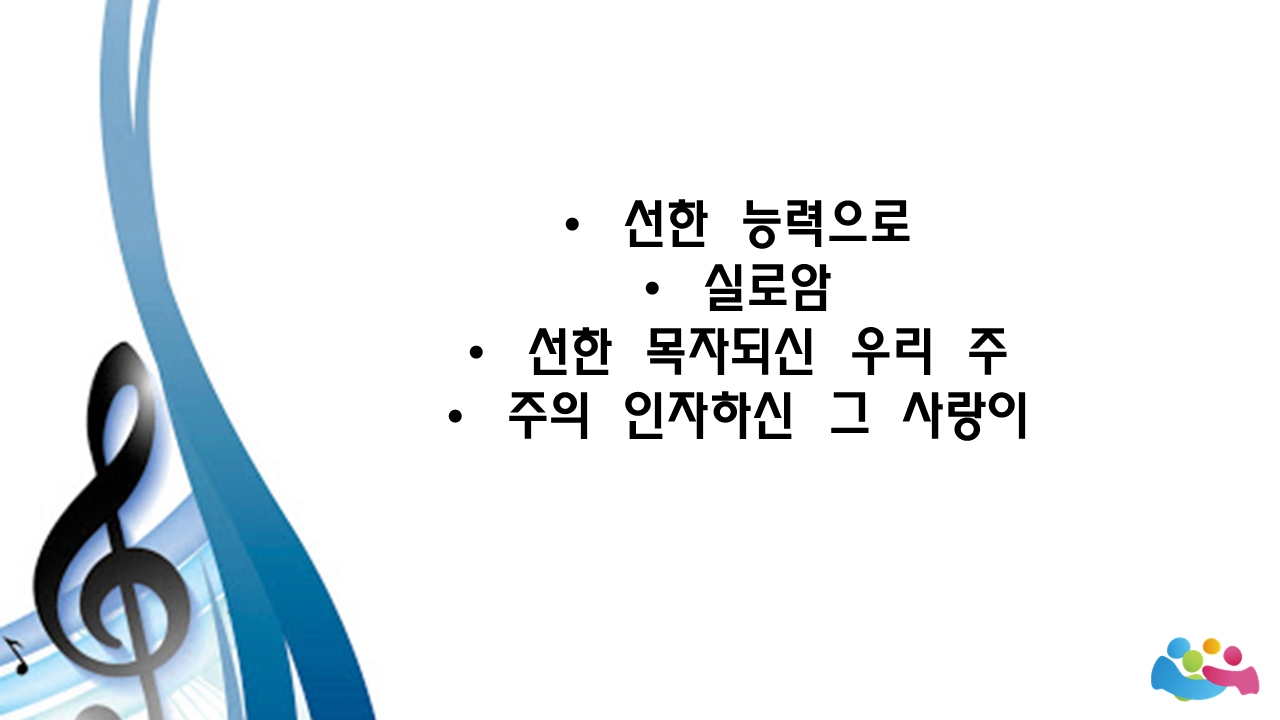 • 선한 능력으로
• 실로암
• 선한 목자되신 우리 주
• 주의 인자하신 그 사랑이